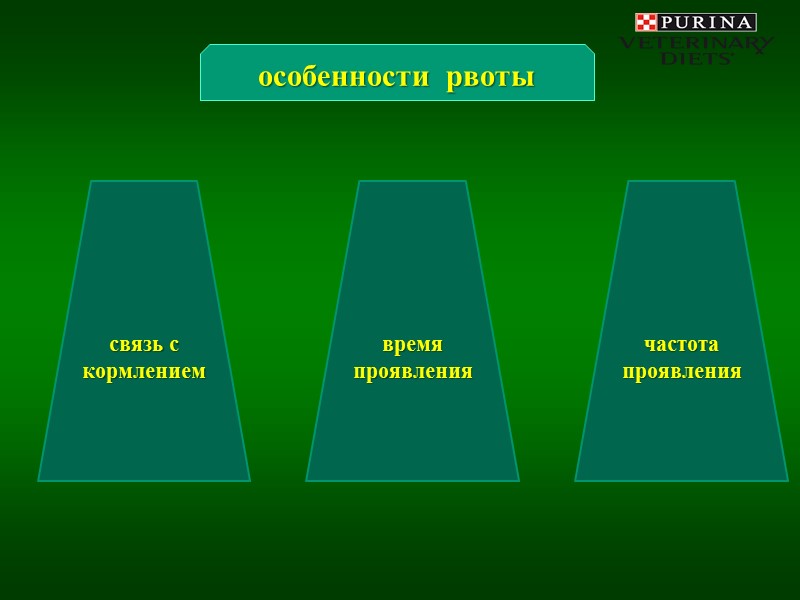 PURINA
VETERINARY DIETS

особенности рвоты

связь с кормлением

время проявления

частота проявления